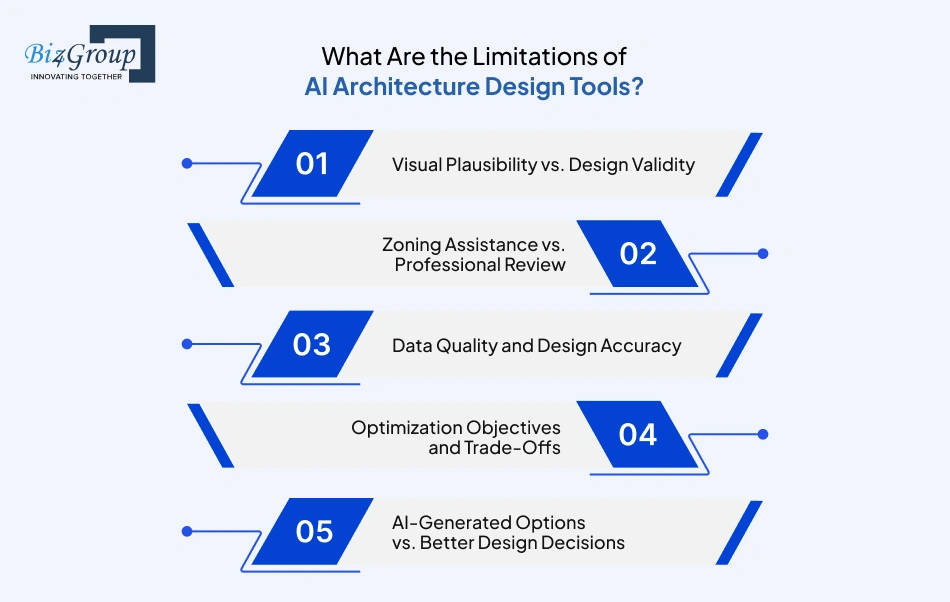 Biz4Group
INNOVATING TOGETHER

What Are the Limitations of
AI Architecture Design Tools?

01 Visual Plausibility vs. Design Validity

Zoning Assistance vs. Professional Review 02

03 Data Quality and Design Accuracy

Optimization Objectives and Trade-Offs 04

05 AI-Generated Options vs. Better Design Decisions